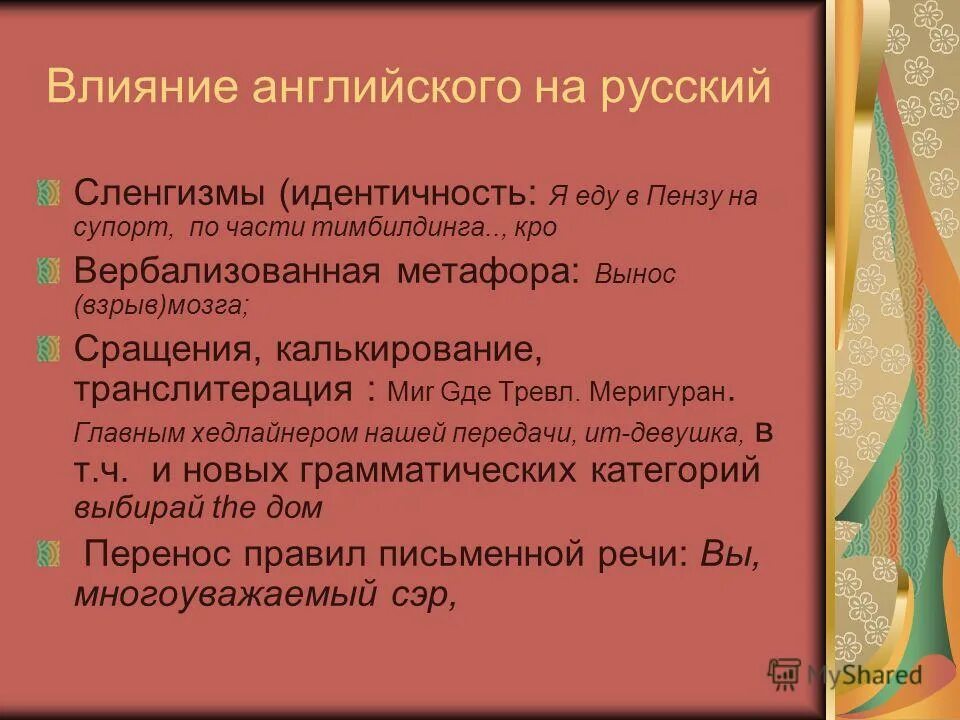 Влияние английского на русский

Сленгизмы (идентичность: Я еду в Пензу на супорт, по части тимбилдинга.., кро

Вербализованная метафора: Вынос (взрыв)мозга;

Сращения, калькирование, транслитерация : Миг Gде Тревл. Меригуран. Главным хедлайнером нашей передачи, ит-девушка, в т.ч. и новых грамматических категорий выбирай the дом

Перенос правил письменной речи: Вы, многоуважаемый сэр,

MyShared